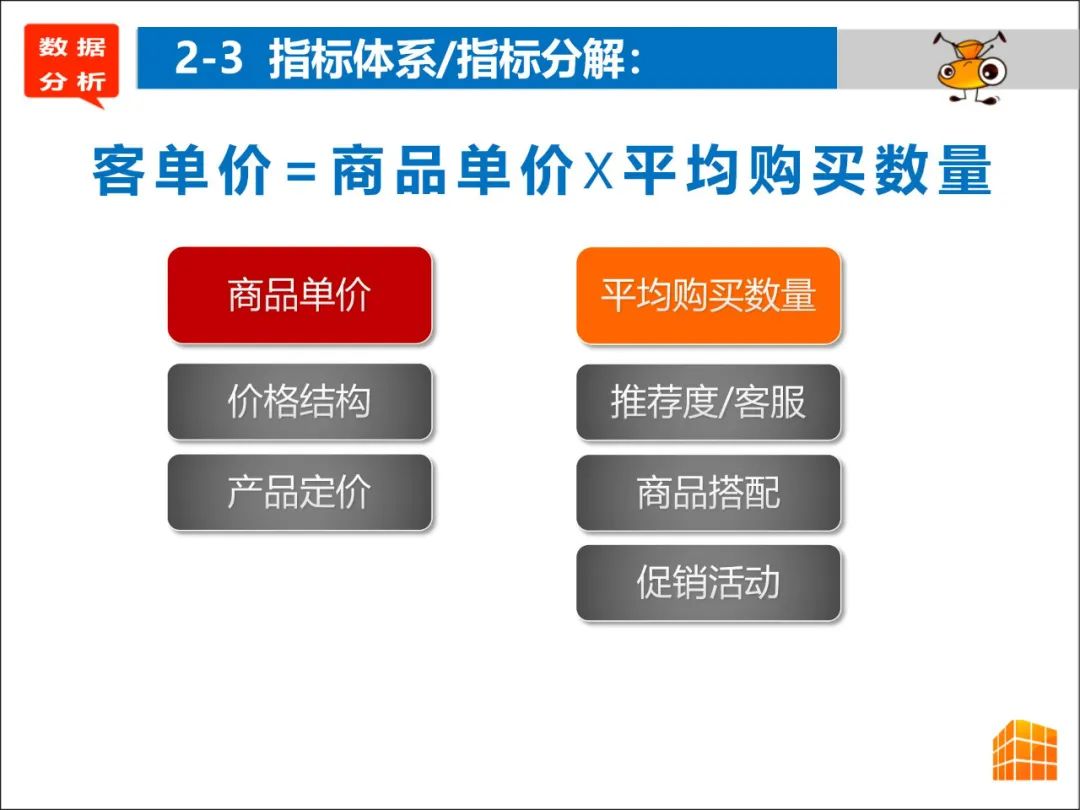 数据分析

2-3 指标体系/指标分解：

客单价=商品单价X平均购买数量

商品单价

价格结构

产品定价

平均购买数量

推荐度/客服

商品搭配

促销活动